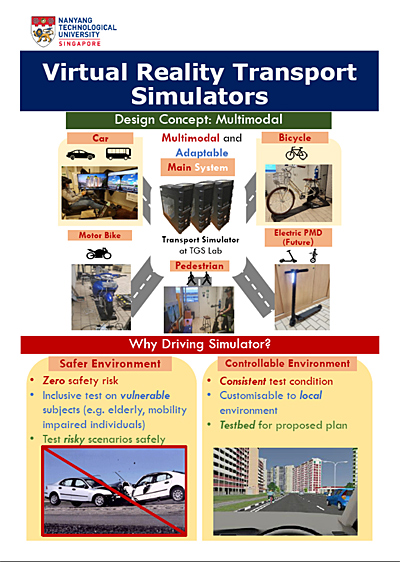 NANYANG TECHNOLOGICAL UNIVERSITY SINGAPORE

Virtual Reality Transport Simulators

Design Concept: Multimodal

Car

Multimodal and Adaptable

Main System

Bicycle

Motor Bike

Transport Simulator at TGS Lab

Electric PMD (Future)

Pedestrian

Why Driving Simulator?

Safer Environment

• Zero safety risk
• Inclusive test on vulnerable subjects (e.g. elderly, mobility impaired individuals)
• Test risky scenarios safely

Controllable Environment

• Consistent test condition
• Customisable to local environment
• Testbed for proposed plan